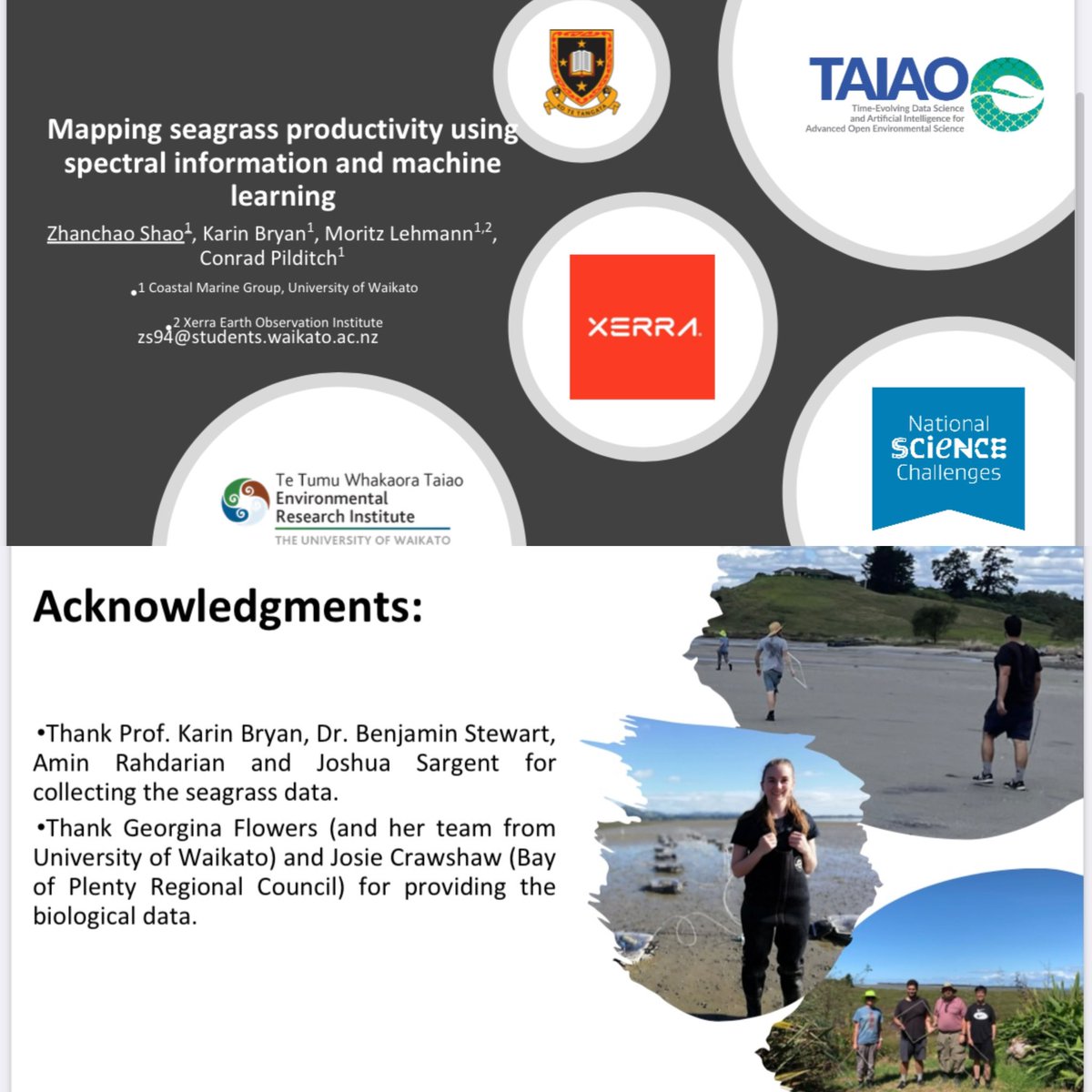 Mapping seagrass productivity using spectral information and machine learning

Zhanchao Shao$^1$, Karin Bryan$^1$, Moritz Lehmann$^{1,2}$, Conrad Pilditch$^1$

•1 Coastal Marine Group, University of Waikato

•2 Xerra Earth Observation Institute
zs94@students.waikato.ac.nz

KO TE TANGATA

TAIAO
Time-Evolving Data Science and Artificial Intelligence for Advanced Open Environmental Science

XERRA

National SCIENCE Challenges

Te Tumu Whakaora Taiao
Environmental Research Institute
THE UNIVERSITY OF WAIKATO

Acknowledgments:

•Thank Prof. Karin Bryan, Dr. Benjamin Stewart, Amin Rahdarian and Joshua Sargent for collecting the seagrass data.

•Thank Georgina Flowers (and her team from University of Waikato) and Josie Crawshaw (Bay of Plenty Regional Council) for providing the biological data.